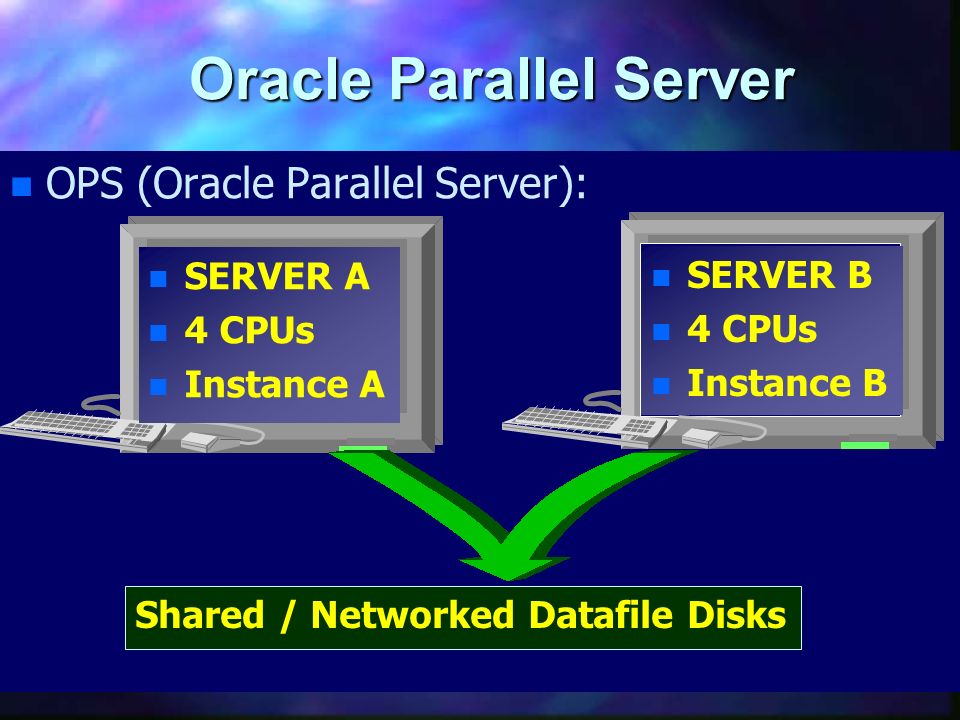 Oracle Parallel Server

OPS (Oracle Parallel Server):

SERVER A
4 CPUs
Instance A

SERVER B
4 CPUs
Instance B

Shared / Networked Datafile Disks